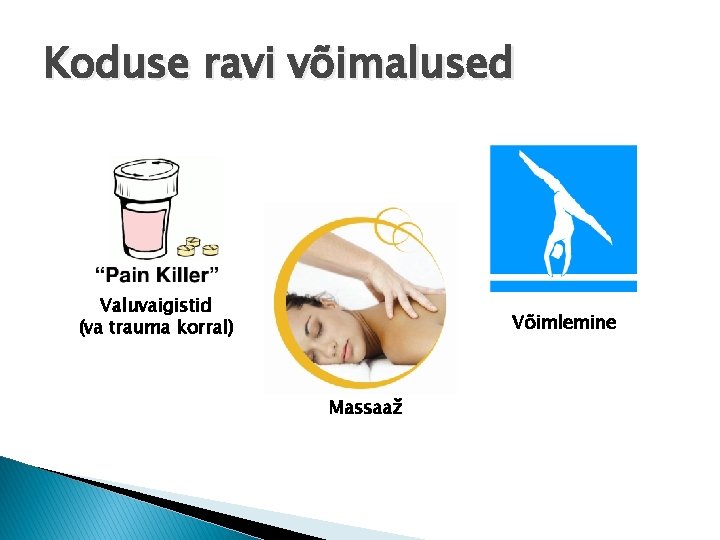 Koduse ravi võimalused

"Pain Killer"
Valuvaigistid
(va trauma korral)

Massaaž

Võimlemine